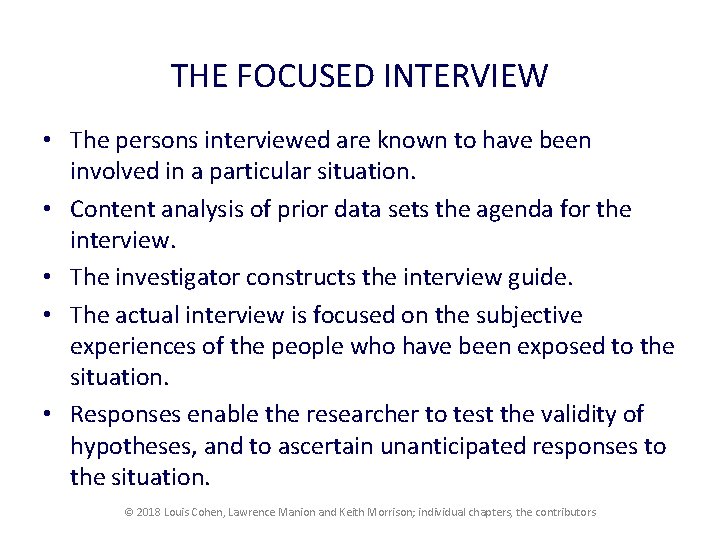 THE FOCUSED INTERVIEW

• The persons interviewed are known to have been involved in a particular situation.

• Content analysis of prior data sets the agenda for the interview.

• The investigator constructs the interview guide.

• The actual interview is focused on the subjective experiences of the people who have been exposed to the situation.

• Responses enable the researcher to test the validity of hypotheses, and to ascertain unanticipated responses to the situation.

© 2018 Louis Cohen, Lawrence Manion and Keith Morrison; individual chapters, the contributors